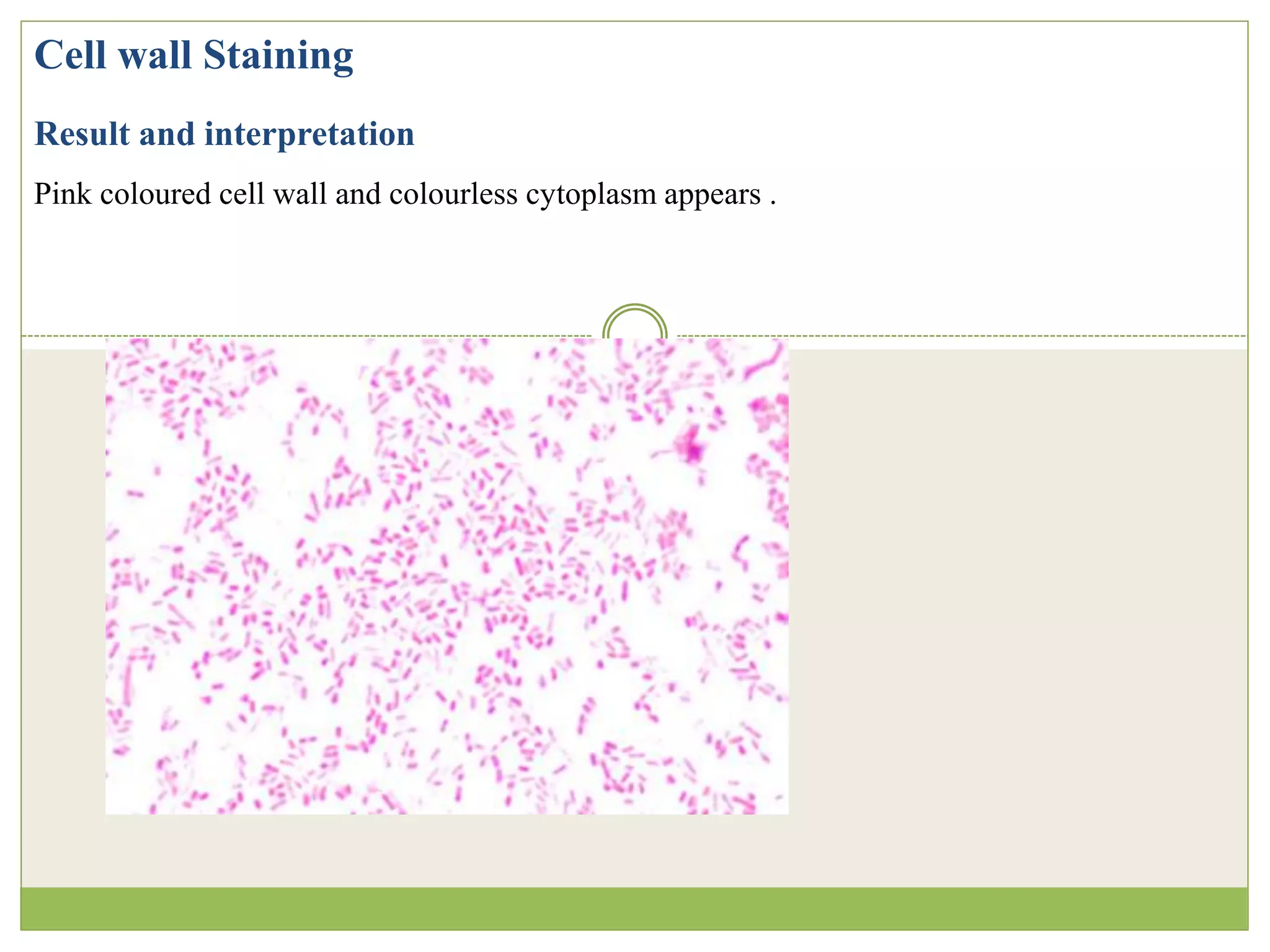 Cell wall Staining

Result and interpretation

Pink coloured cell wall and colourless cytoplasm appears .